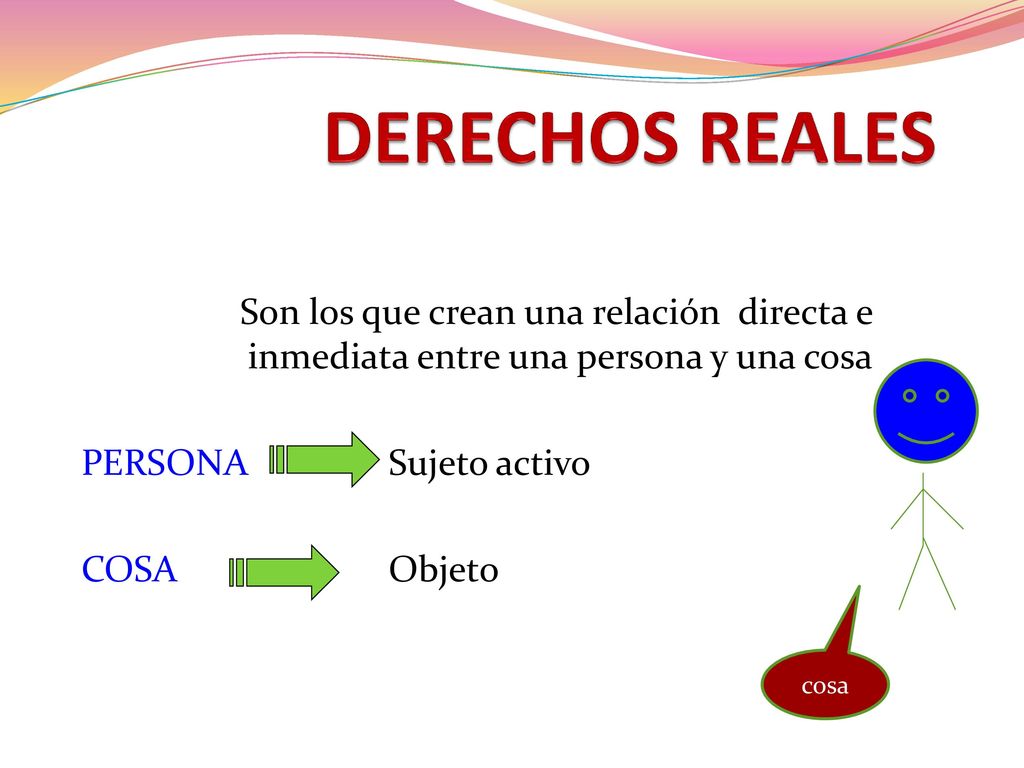 DERECHOS REALES

Son los que crean una relación directa e inmediata entre una persona y una cosa

PERSONA Sujeto activo

COSA Objeto

cosa